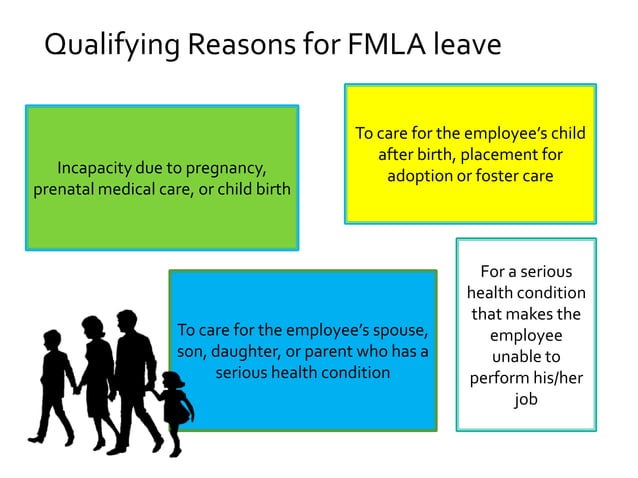 Qualifying Reasons for FMLA leave

Incapacity due to pregnancy, prenatal medical care, or child birth

To care for the employee's child after birth, placement for adoption or foster care

To care for the employee's spouse, son, daughter, or parent who has a serious health condition

For a serious health condition that makes the employee unable to perform his/her job